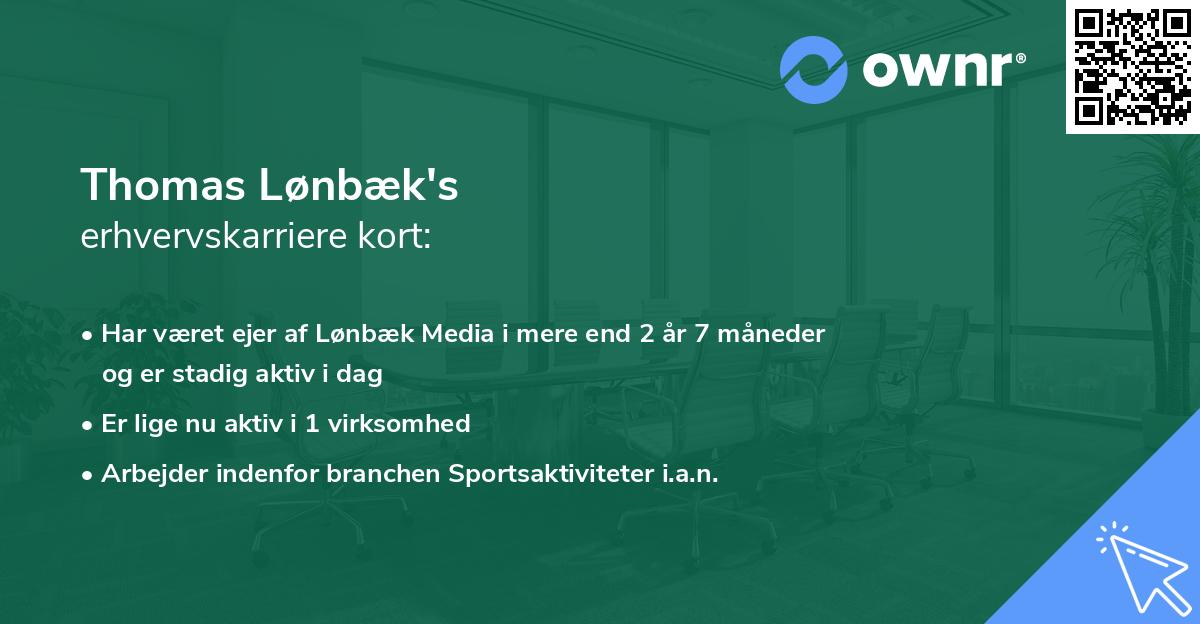 ownr®

Thomas Lønbæk's
erhvervskarriere kort:

• Har været ejer af Lønbæk Media i mere end 2 år 7 måneder og er stadig aktiv i dag
• Er lige nu aktiv i 1 virksomhed
• Arbejder indenfor branchen Sportsaktiviteter i.a.n.